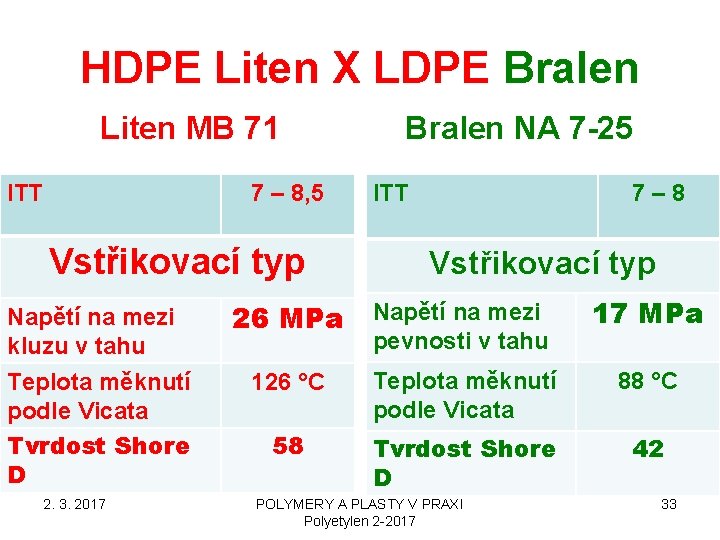 HDPE Liten X LDPE Bralen

Liten MB 71

| ITT | 7 – 8,5 |
|---|---|
| Vstřikovací typ | |
| Napětí na mezi kluzu v tahu | 26 MPa |
| Teplota měknutí podle Vicata | 126 °C |
| Tvrdost Shore D | 58 |

Bralen NA 7-25

| ITT | 7 – 8 |
|---|---|
| Vstřikovací typ | |
| Napětí na mezi pevnosti v tahu | 17 MPa |
| Teplota měknutí podle Vicata | 88 °C |
| Tvrdost Shore D | 42 |

2. 3. 2017

POLYMERY A PLASTY V PRAXI
Polyetylen 2-2017

33